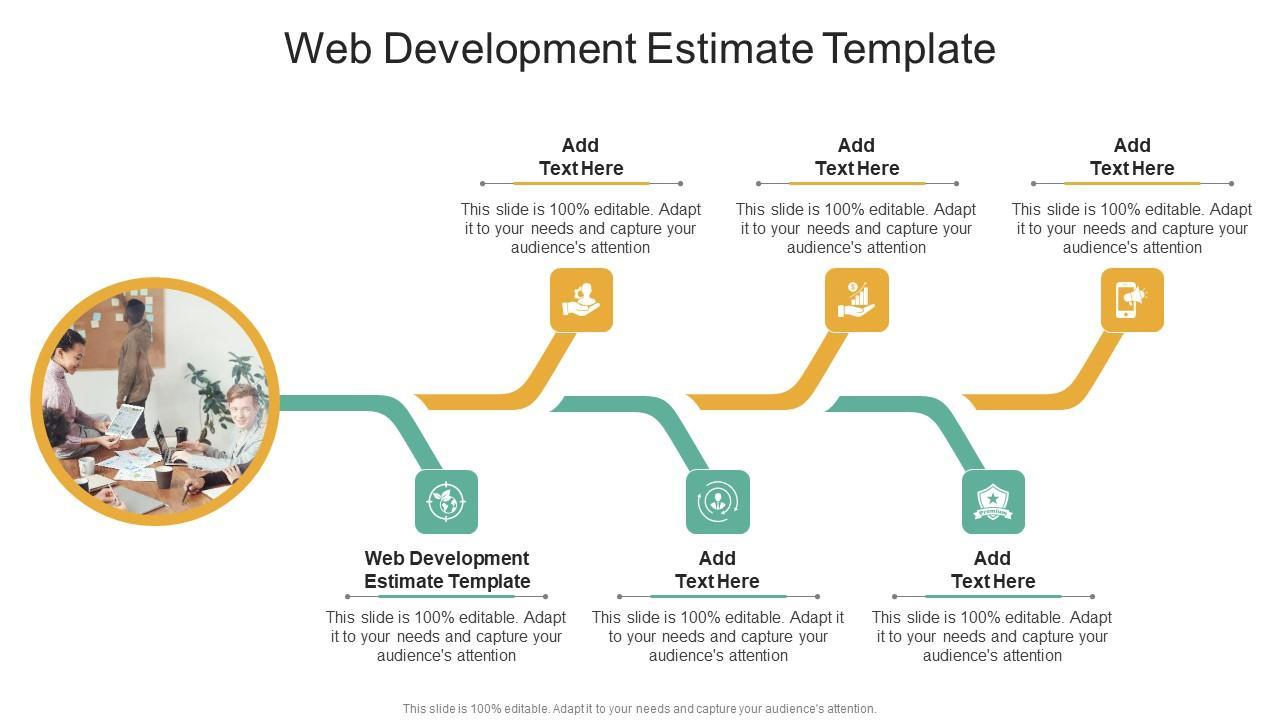 Web Development Estimate Template

Add Text Here

This slide is 100% editable. Adapt it to your needs and capture your audience's attention

Add Text Here

This slide is 100% editable. Adapt it to your needs and capture your audience's attention

Add Text Here

This slide is 100% editable. Adapt it to your needs and capture your audience's attention

Premium

Web Development Estimate Template

This slide is 100% editable. Adapt it to your needs and capture your audience's attention

Add Text Here

This slide is 100% editable. Adapt it to your needs and capture your audience's attention

Add Text Here

This slide is 100% editable. Adapt it to your needs and capture your audience's attention

This slide is 100% editable. Adapt it to your needs and capture your audience's attention.